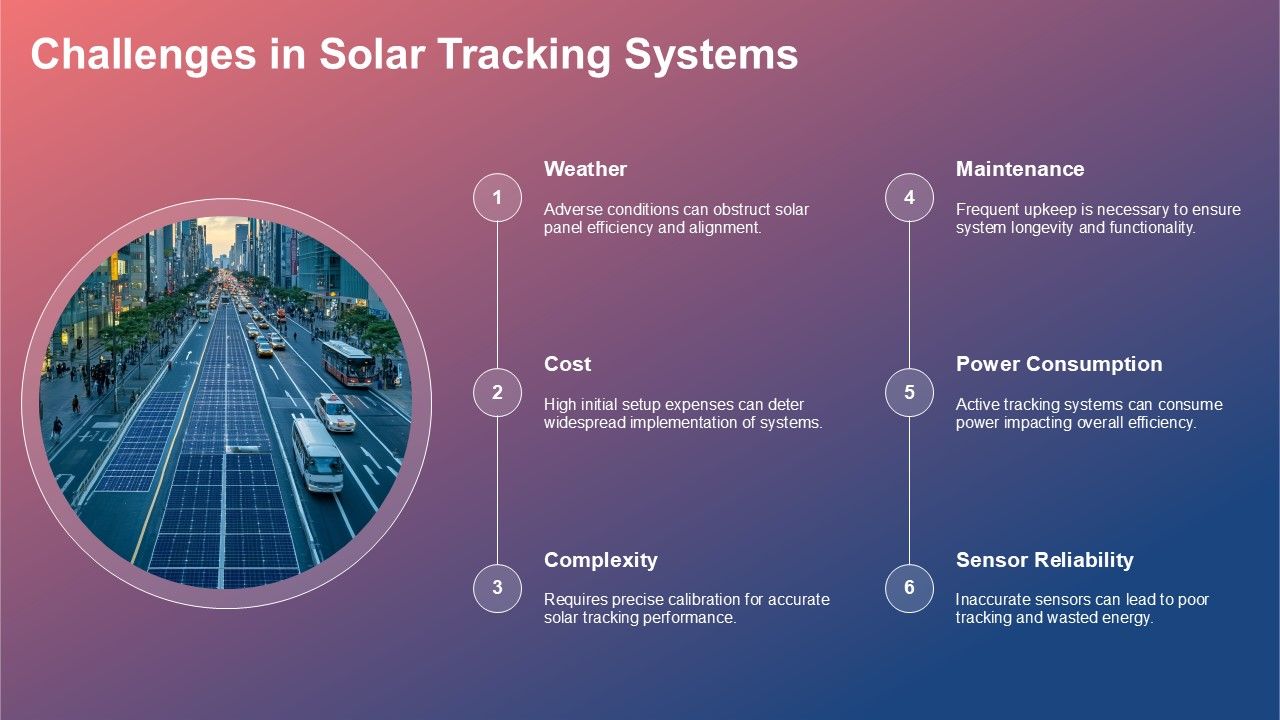 Challenges in Solar Tracking Systems

1

Weather

Adverse conditions can obstruct solar panel efficiency and alignment.

2

Cost

High initial setup expenses can deter widespread implementation of systems.

3

Complexity

Requires precise calibration for accurate solar tracking performance.

4

Maintenance

Frequent upkeep is necessary to ensure system longevity and functionality.

5

Power Consumption

Active tracking systems can consume power impacting overall efficiency.

6

Sensor Reliability

Inaccurate sensors can lead to poor tracking and wasted energy.